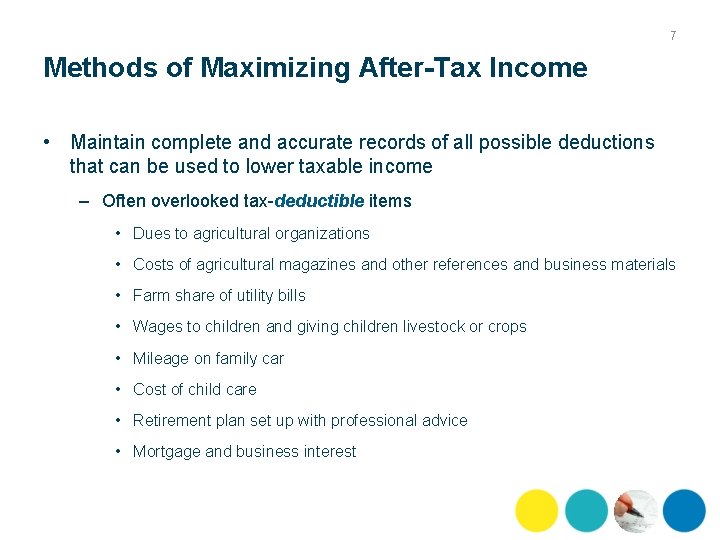 7

Methods of Maximizing After-Tax Income

• Maintain complete and accurate records of all possible deductions that can be used to lower taxable income

– Often overlooked tax-deductible items

• Dues to agricultural organizations

• Costs of agricultural magazines and other references and business materials

• Farm share of utility bills

• Wages to children and giving children livestock or crops

• Mileage on family car

• Cost of child care

• Retirement plan set up with professional advice

• Mortgage and business interest